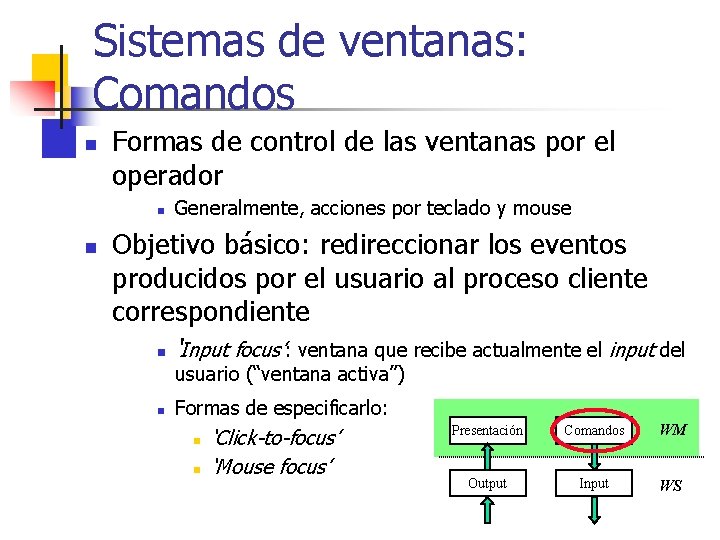 Sistemas de ventanas: Comandos

Formas de control de las ventanas por el operador

Generalmente, acciones por teclado y mouse

Objetivo básico: redireccionar los eventos producidos por el usuario al proceso cliente correspondiente

'Input focus': ventana que recibe actualmente el input del usuario ("ventana activa")

Formas de especificarlo:

'Click-to-focus'

'Mouse focus'

Presentación

Comandos

WM

Output

Input

WS